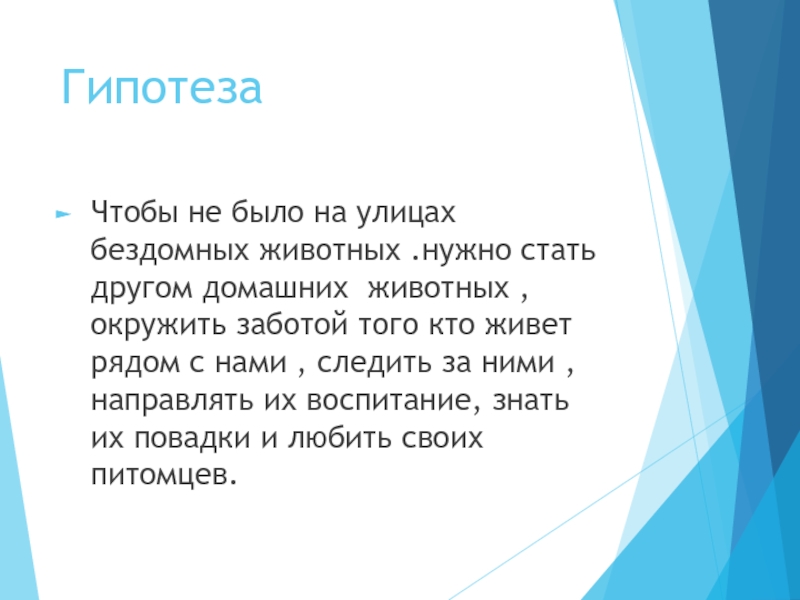 Гипотеза

Чтобы не было на улицах бездомных животных .нужно стать другом домашних  животных , окружить заботой того кто живет рядом с нами , следить за ними , направлять их воспитание, знать их повадки и любить своих питомцев.